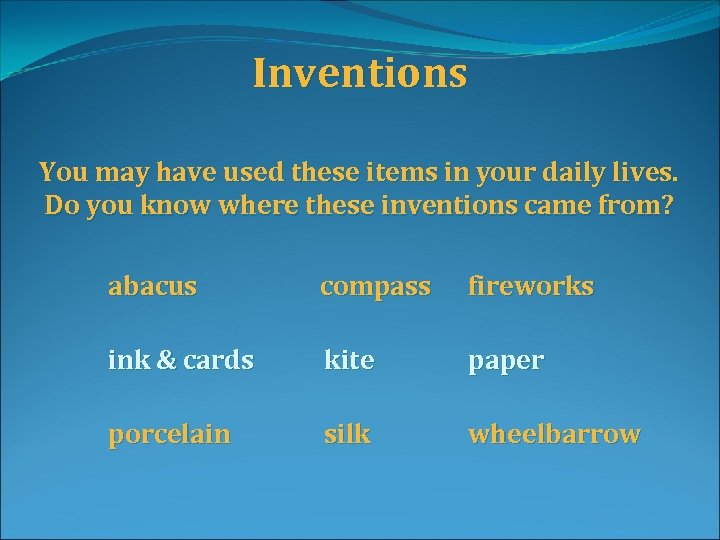 Inventions

You may have used these items in your daily lives. Do you know where these inventions came from?

abacus compass fireworks

ink & cards kite paper

porcelain silk wheelbarrow